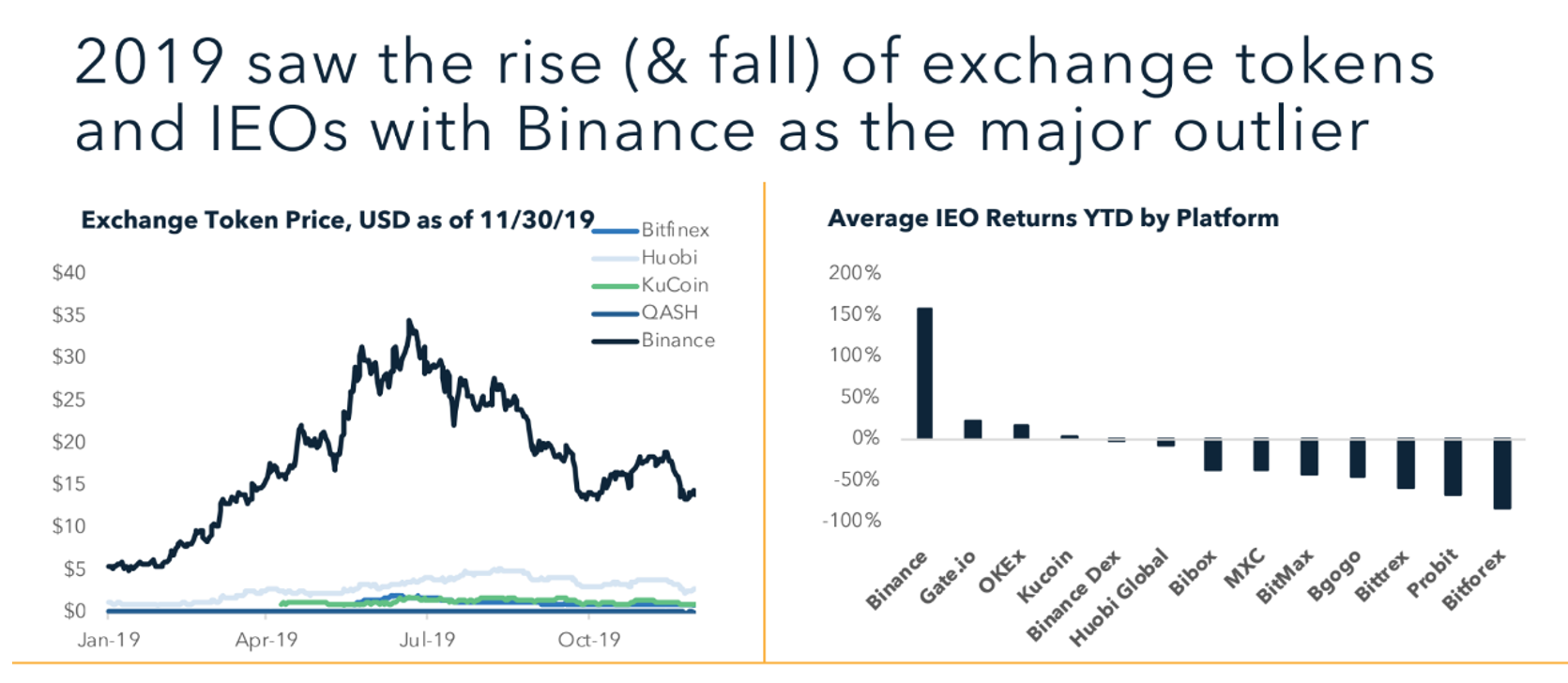 2019 saw the rise (& fall) of exchange tokens and IEOs with Binance as the major outlier

Exchange Token Price, USD as of 11/30/19

Bitfinex
Huobi
KuCoin
QASH
Binance

$40
$35
$30
$25
$20
$15
$10
$5
$0

Jan-19
Apr-19
Jul-19
Oct-19

Average IEO Returns YTD by Platform

200%
150%
100%
50%
0%
-50%
-100%

Binance
Gate.io
OKEx
Kucoin
Binance Dex
Huobi Global
Bibox
MXC
BitMax
Bgogo
Bittrex
Probit
Bitforex